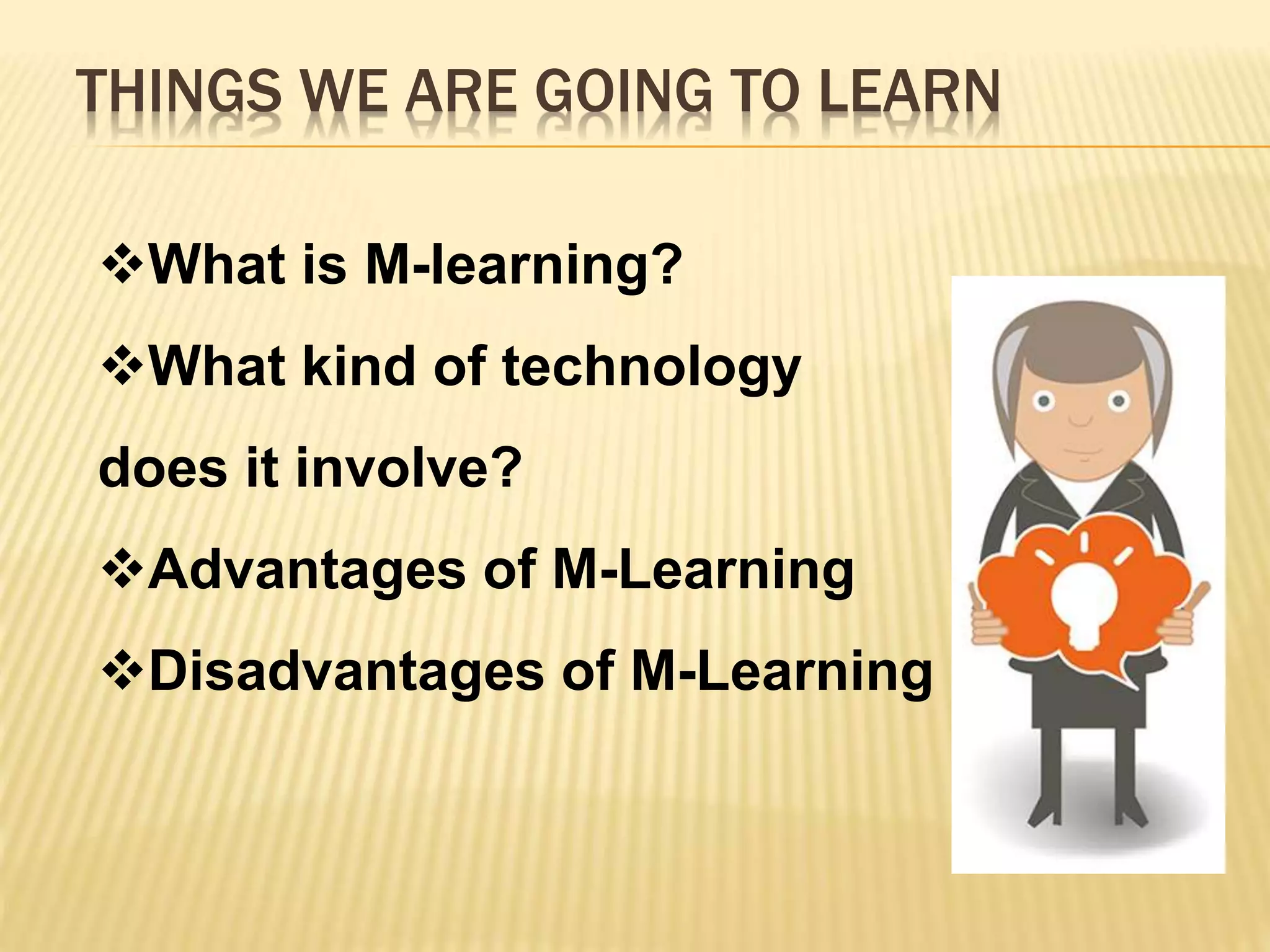 THINGS WE ARE GOING TO LEARN

❖What is M-learning?

❖What kind of technology does it involve?

❖Advantages of M-Learning

❖Disadvantages of M-Learning